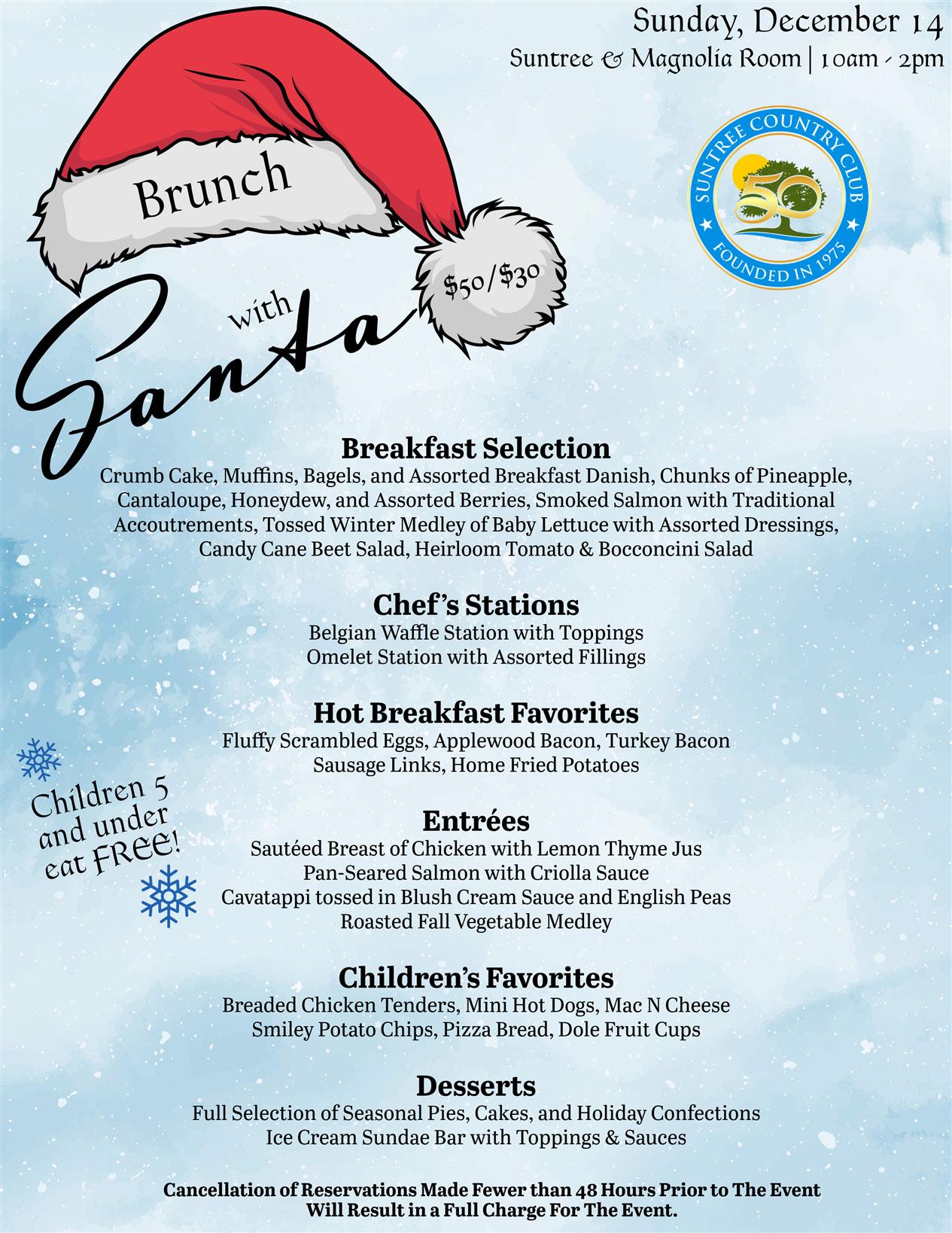 Sunday, December 14
Suntree & Magnolia Room | 10am - 2pm

SUNTREE COUNTRY CLUB
50
FOUNDED IN 1975

Brunch with Santa

$50/$30

Breakfast Selection
Crumb Cake, Muffins, Bagels, and Assorted Breakfast Danish, Chunks of Pineapple, Cantaloupe, Honeydew, and Assorted Berries, Smoked Salmon with Traditional Accoutrements, Tossed Winter Medley of Baby Lettuce with Assorted Dressings, Candy Cane Beet Salad, Heirloom Tomato & Bocconcini Salad

Chef's Stations
Belgian Waffle Station with Toppings
Omelet Station with Assorted Fillings

Hot Breakfast Favorites
Fluffy Scrambled Eggs, Applewood Bacon, Turkey Bacon
Sausage Links, Home Fried Potatoes

Children 5 and under eat FREE!

Entrées
Sautéed Breast of Chicken with Lemon Thyme Jus
Pan-Seared Salmon with Criolla Sauce
Cavatappi tossed in Blush Cream Sauce and English Peas
Roasted Fall Vegetable Medley

Children's Favorites
Breaded Chicken Tenders, Mini Hot Dogs, Mac N Cheese
Smiley Potato Chips, Pizza Bread, Dole Fruit Cups

Desserts
Full Selection of Seasonal Pies, Cakes, and Holiday Confections
Ice Cream Sundae Bar with Toppings & Sauces

Cancellation of Reservations Made Fewer than 48 Hours Prior to The Event Will Result in a Full Charge For The Event.